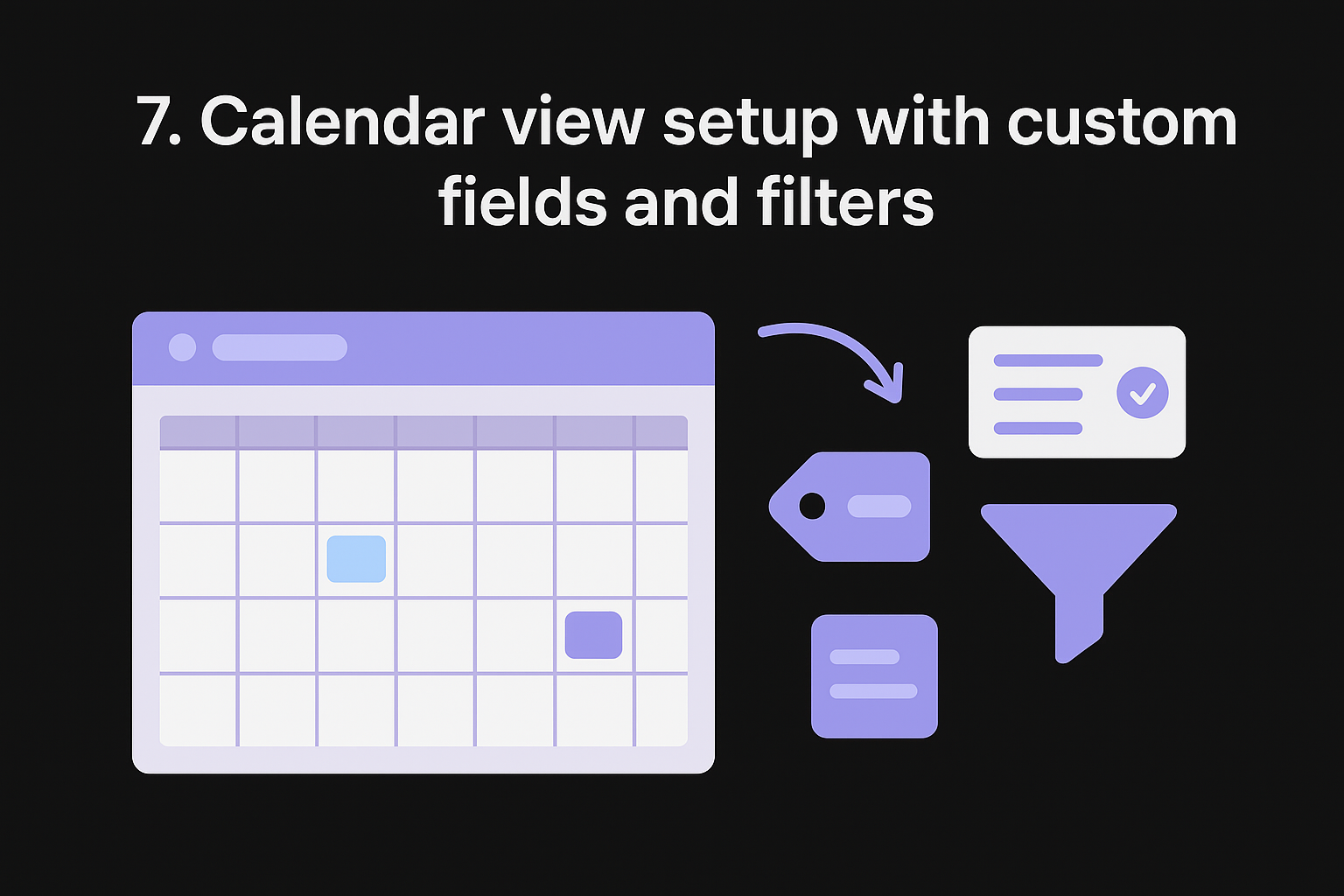 7. Calendar view setup with custom fields and filters